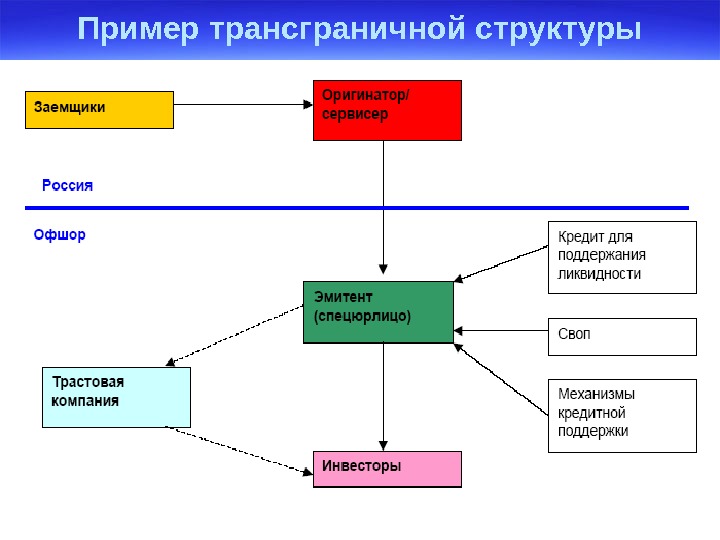 Пример трансграничной структуры

Заемщики

Оригинатор/ сервисер

Россия

Офшор

Кредит для поддержания ликвидности

Эмитент (спецюрлицо)

Своп

Трастовая компания

Механизмы кредитной поддержки

Инвесторы